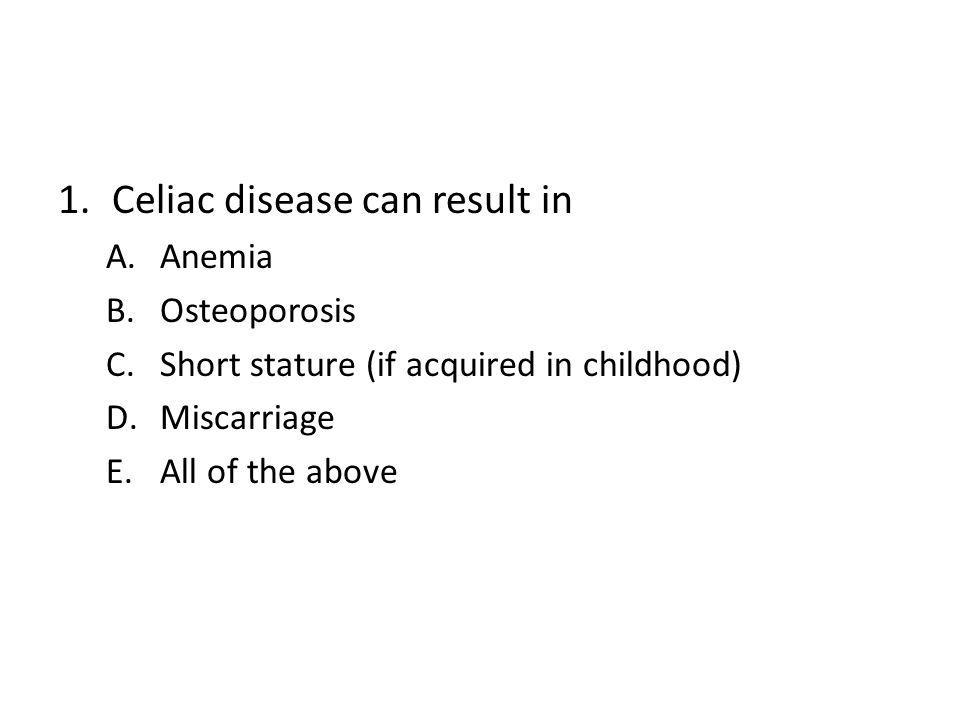 1. Celiac disease can result in

A. Anemia
B. Osteoporosis
C. Short stature (if acquired in childhood)
D. Miscarriage
E. All of the above